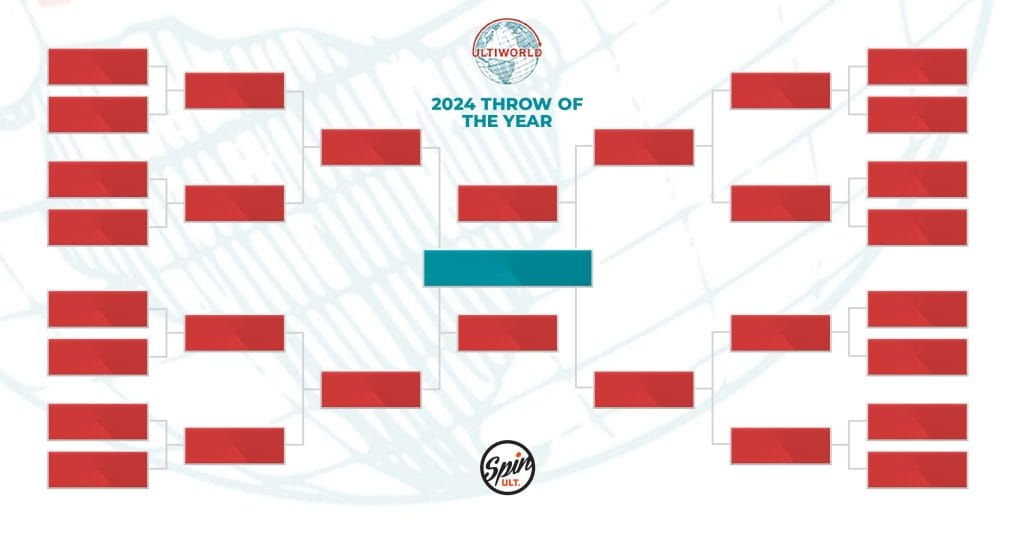 ULTIWORLD

2024 THROW OF THE YEAR

Spin ULT.